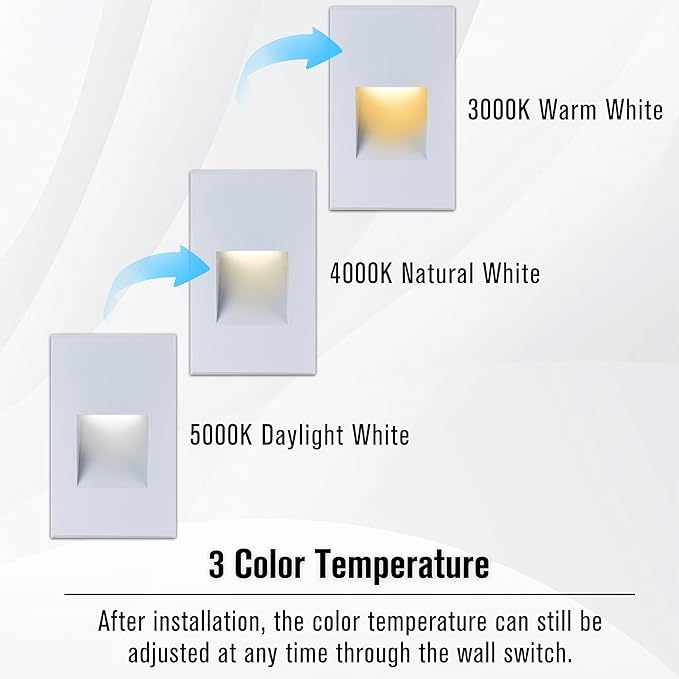 3000K Warm White

4000K Natural White

5000K Daylight White

3 Color Temperature

After installation, the color temperature can still be adjusted at any time through the wall switch.